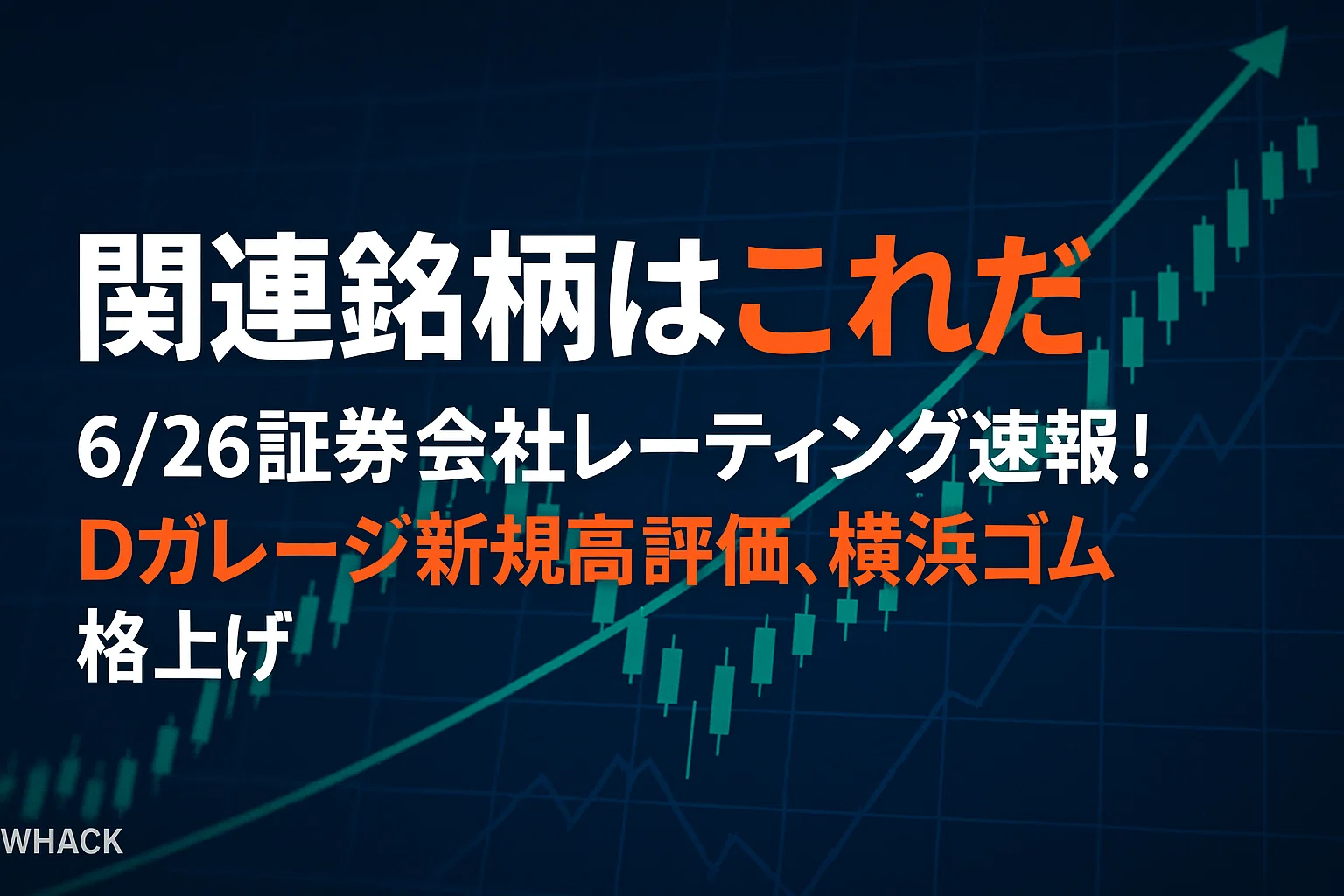 関連銘柄はこれだ

6/26証券会社レーティング速報！
Dガレージ新規高評価、横浜ゴム格上げ

WHACK